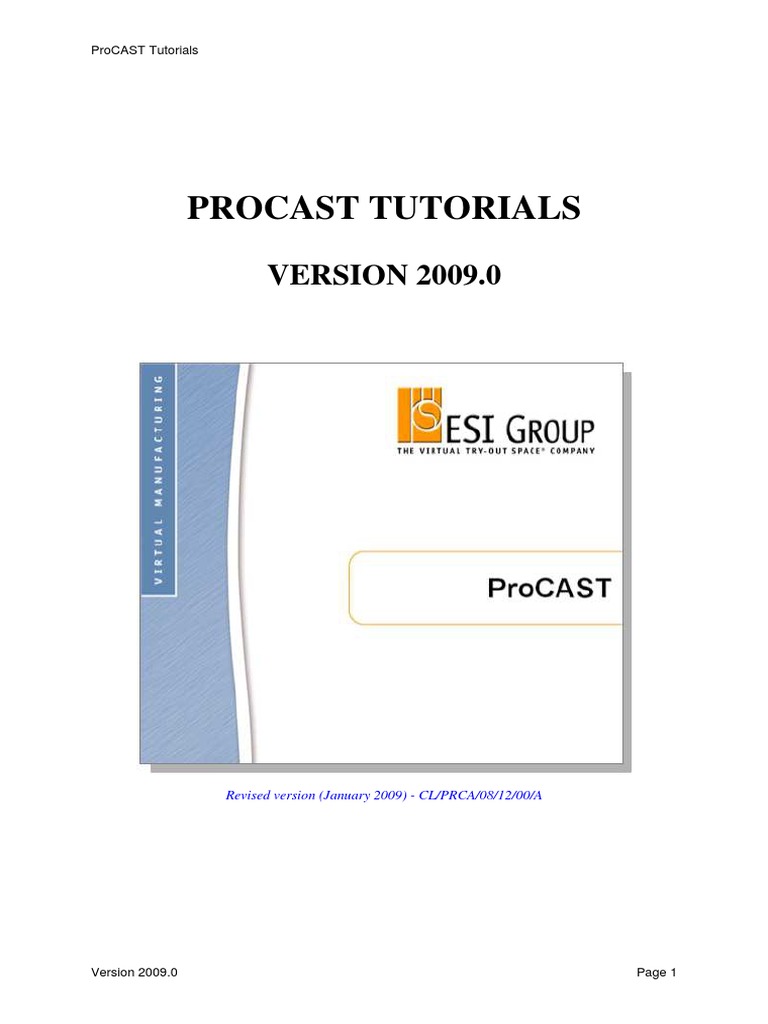 ProCAST Tutorials

PROCAST TUTORIALS

VERSION 2009.0

VIRTUAL MANUFACTURING

ESI GROUP
THE VIRTUAL TRY-OUT SPACE® COMPANY

ProCAST

Revised version (January 2009) - CL/PRCA/08/12/00/A

Version 2009.0

Page 1